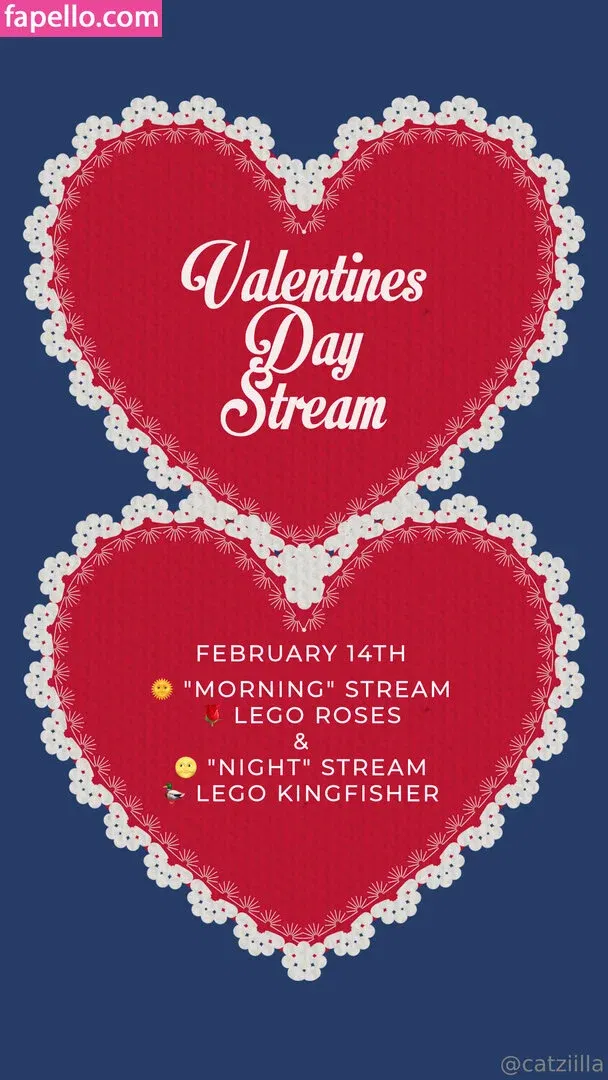 fapello.com

Valentines Day Stream

FEBRUARY 14TH
🌞 "MORNING" STREAM
🌹 LEGO ROSES
&
🌝 "NIGHT" STREAM
🦆 LEGO KINGFISHER

@catziilla